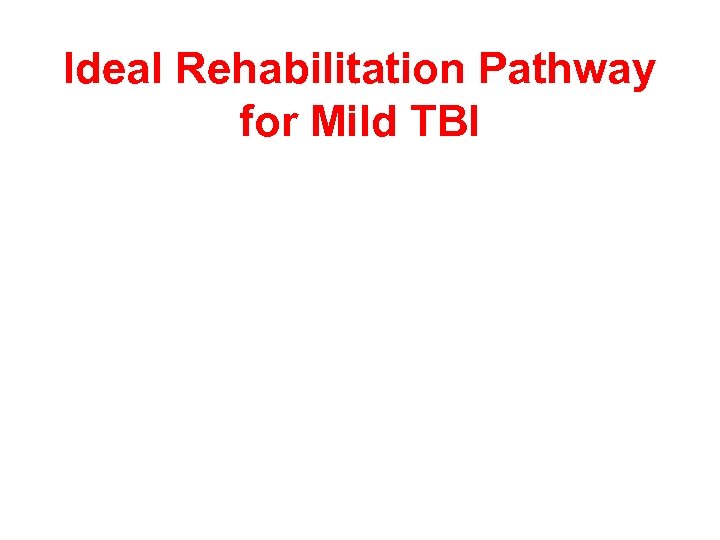 Ideal Rehabilitation Pathway for Mild TBI